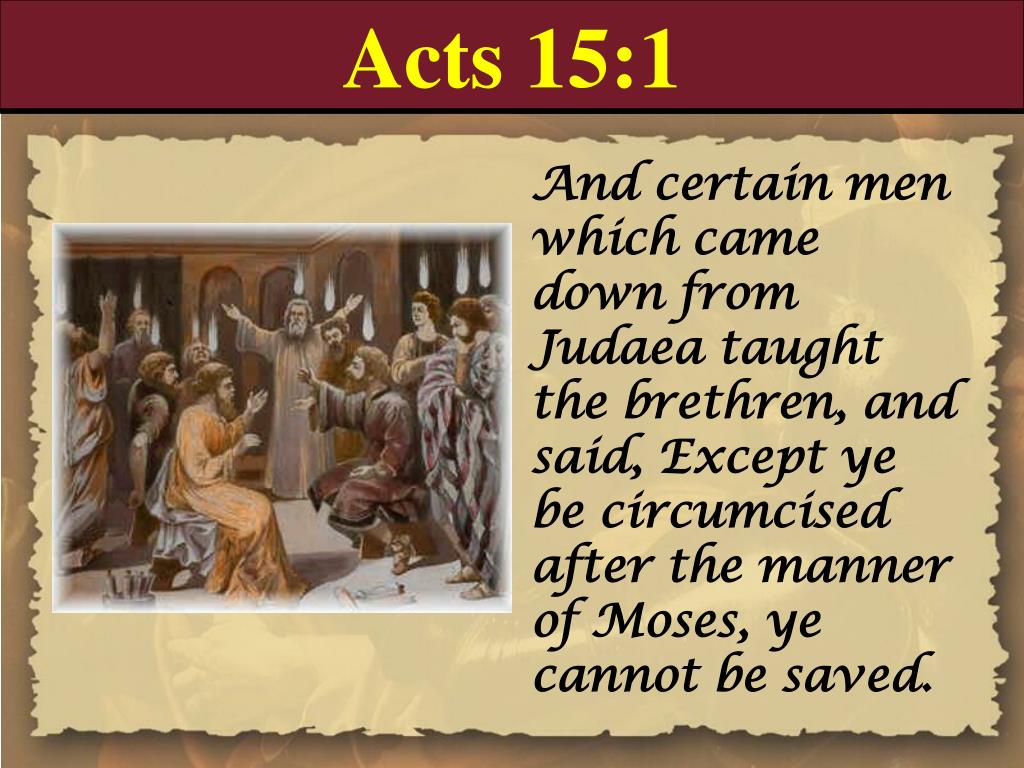 Acts 15:1

And certain men which came down from Judaea taught the brethren, and said, Except ye be circumcised after the manner of Moses, ye cannot be saved.